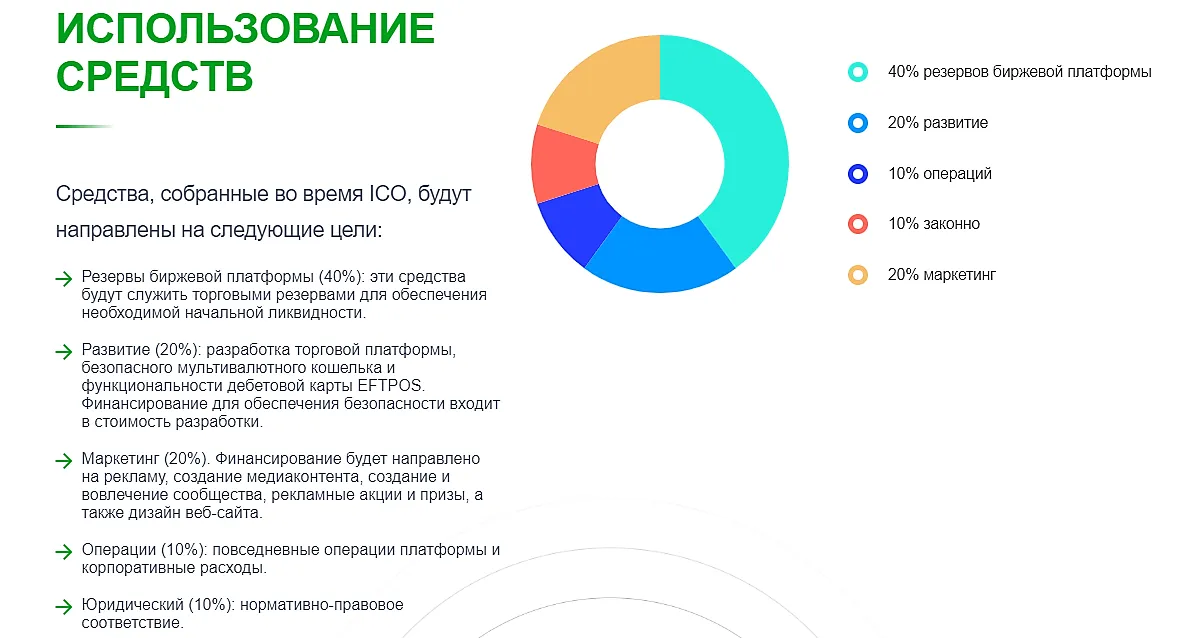 ИСПОЛЬЗОВАНИЕ СРЕДСТВ

Средства, собранные во время ICO, будут направлены на следующие цели:

Резервы биржевой платформы (40%): эти средства будут служить торговыми резервами для обеспечения необходимой начальной ликвидности.

Развитие (20%): разработка торговой платформы, безопасного мультивалютного кошелька и функциональности дебетовой карты EFTPOS. Финансирование для обеспечения безопасности входит в стоимость разработки.

Маркетинг (20%). Финансирование будет направлено на рекламу, создание медиаконтента, создание и вовлечение сообщества, рекламные акции и призы, а также дизайн веб-сайта.

Операции (10%): повседневные операции платформы и корпоративные расходы.

Юридический (10%): нормативно-правовое соответствие.

40% резервов биржевой платформы

20% развитие

10% операций

10% законно

20% маркетинг